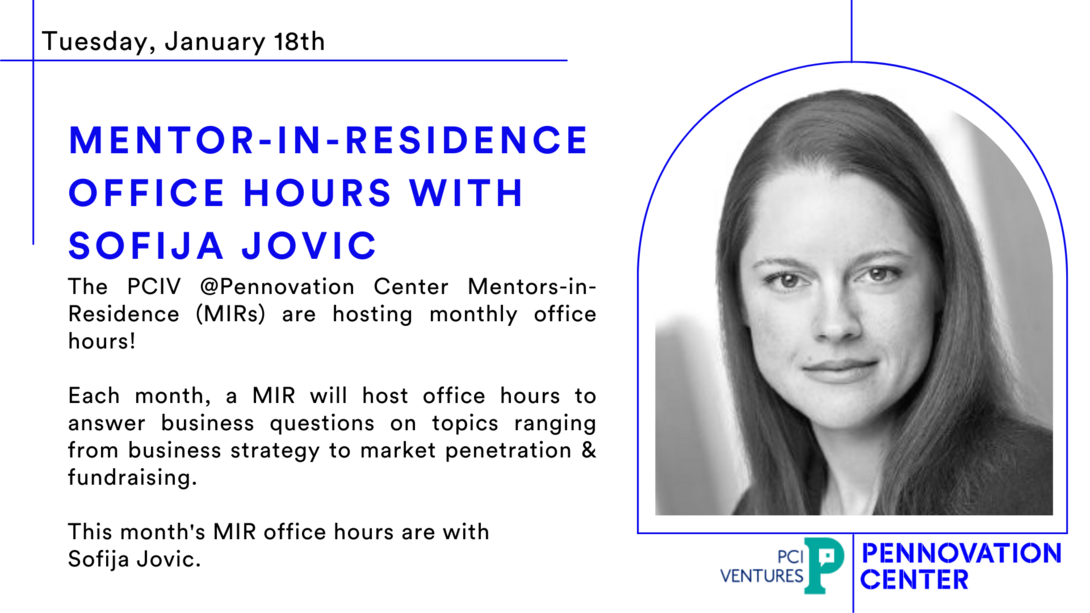 Tuesday, January 18th

MENTOR-IN-RESIDENCE OFFICE HOURS WITH SOFIJA JOVIC

The PCIV @Pennovation Center Mentors-in-Residence (MIRs) are hosting monthly office hours!

Each month, a MIR will host office hours to answer business questions on topics ranging from business strategy to market penetration & fundraising.

This month's MIR office hours are with Sofija Jovic.

PCI VENTURES P

PENNOVATION CENTER